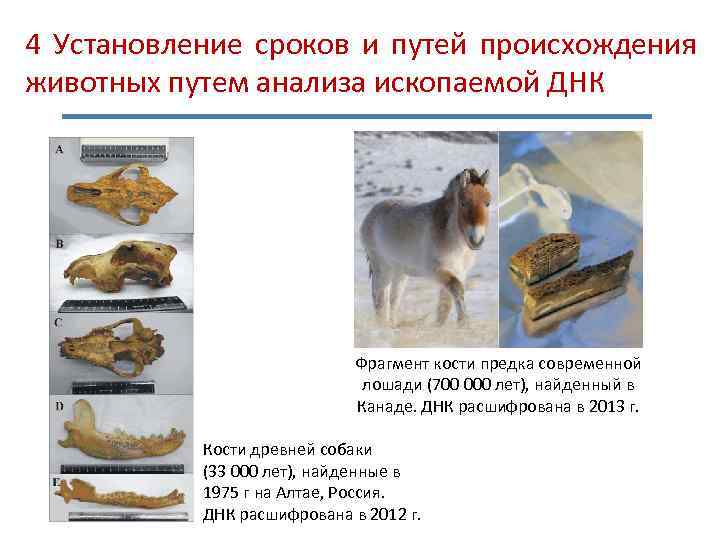 4 Установление сроков и путей происхождения животных путем анализа ископаемой ДНК

A

B

C

D

E

Фрагмент кости предка современной лошади (700 000 лет), найденный в Канаде. ДНК расшифрована в 2013 г.

Кости древней собаки (33 000 лет), найденные в 1975 г на Алтае, Россия. ДНК расшифрована в 2012 г.